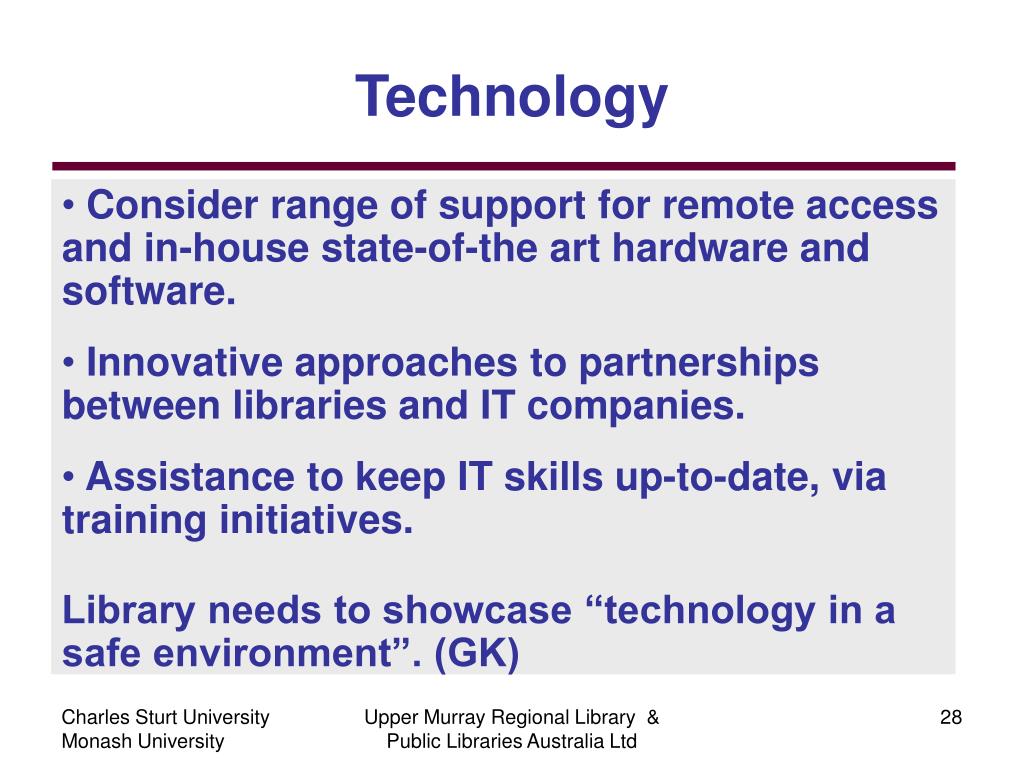 Technology

• Consider range of support for remote access and in-house state-of-the art hardware and software.

• Innovative approaches to partnerships between libraries and IT companies.

• Assistance to keep IT skills up-to-date, via training initiatives.

Library needs to showcase “technology in a safe environment”. (GK)

Charles Sturt University
Monash University

Upper Murray Regional Library &
Public Libraries Australia Ltd

28